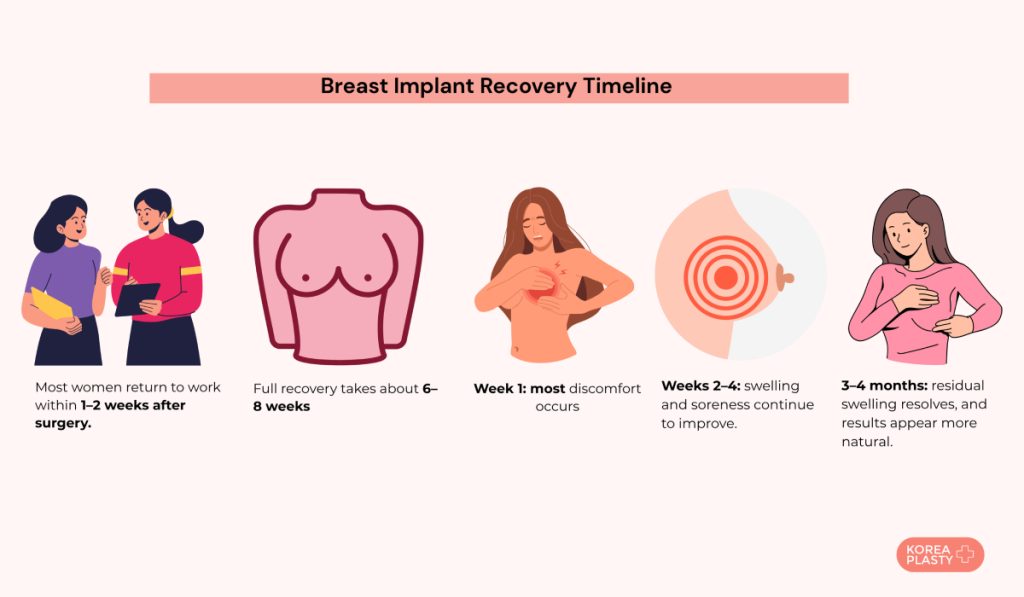 Breast Implant Recovery Timeline

Most women return to work within 1–2 weeks after surgery.

Full recovery takes about 6–8 weeks

Week 1: most discomfort occurs

Weeks 2–4: swelling and soreness continue to improve.

3–4 months: residual swelling resolves, and results appear more natural.

KOREA PLASTY